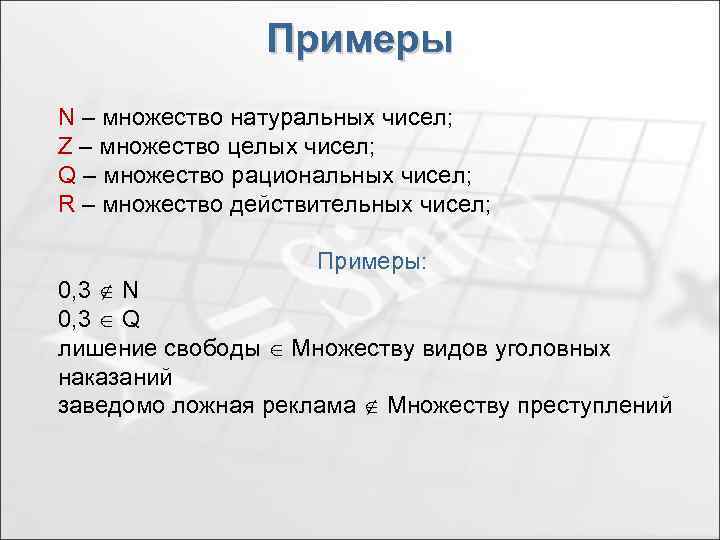 Примеры

N – множество натуральных чисел;
Z – множество целых чисел;
Q – множество рациональных чисел;
R – множество действительных чисел;

Примеры:

0,3 $\notin$ N
0,3 $\in$ Q
лишение свободы $\in$ Множеству видов уголовных наказаний
заведомо ложная реклама $\notin$ Множеству преступлений